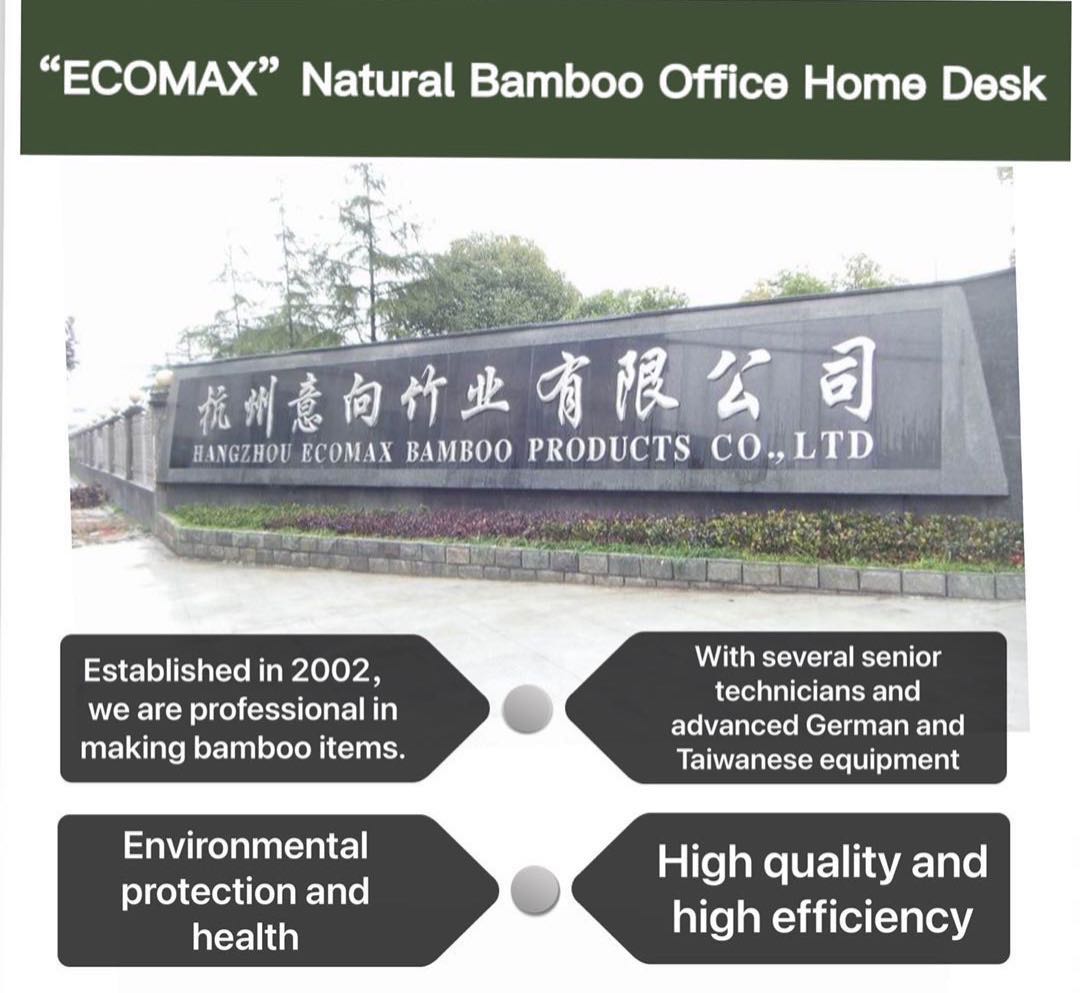 “ECOMAX” Natural Bamboo Office Home Desk

杭州意向竹业有限公司
HANGZHOU ECOMAX BAMBOO PRODUCTS CO.,LTD

Established in 2002, we are professional in making bamboo items.

With several senior technicians and advanced German and Taiwanese equipment

Environmental protection and health

High quality and high efficiency